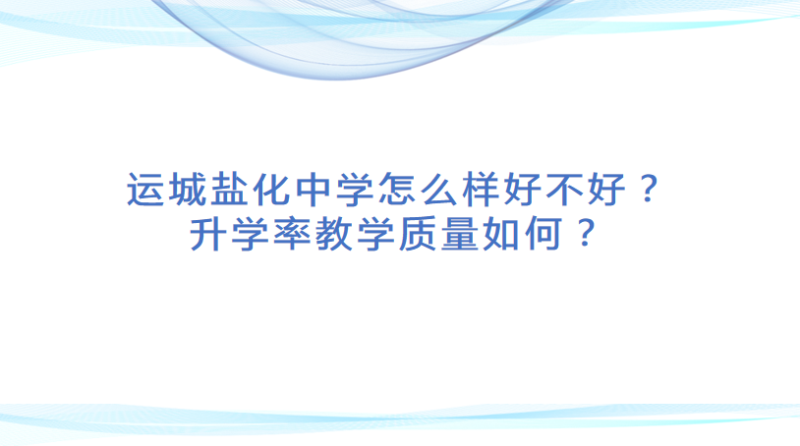 运城盐化中学怎么样好不好？
升学率教学质量如何？